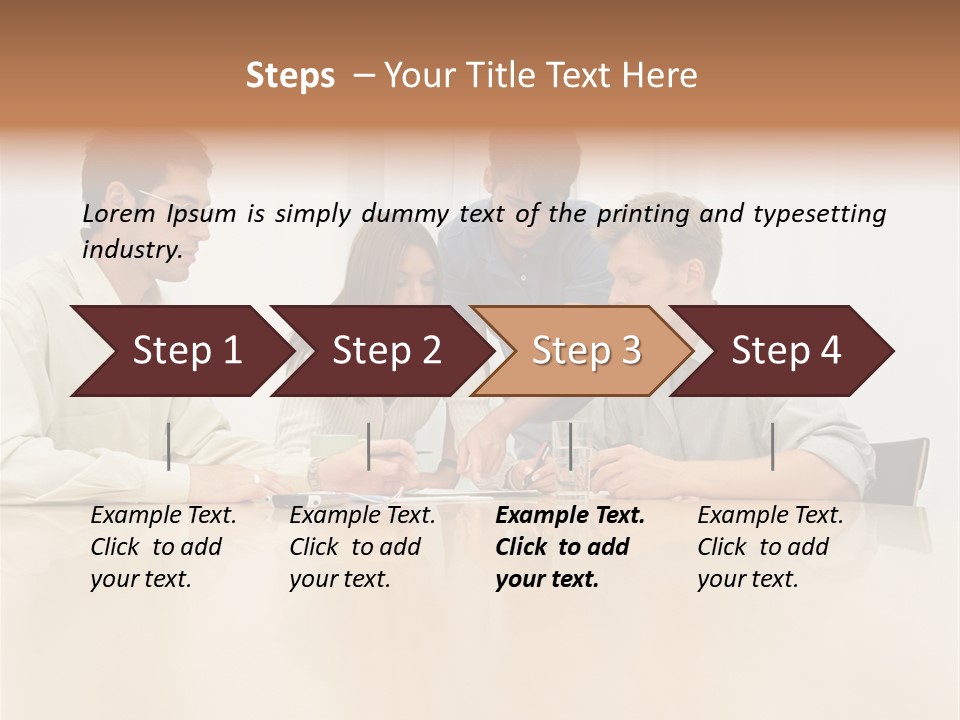 Steps – Your Title Text Here

Lorem Ipsum is simply dummy text of the printing and typesetting industry.

Step 1

Step 2

Step 3

Step 4

Example Text. Click to add your text.

Example Text. Click to add your text.

Example Text. Click to add your text.

Example Text. Click to add your text.